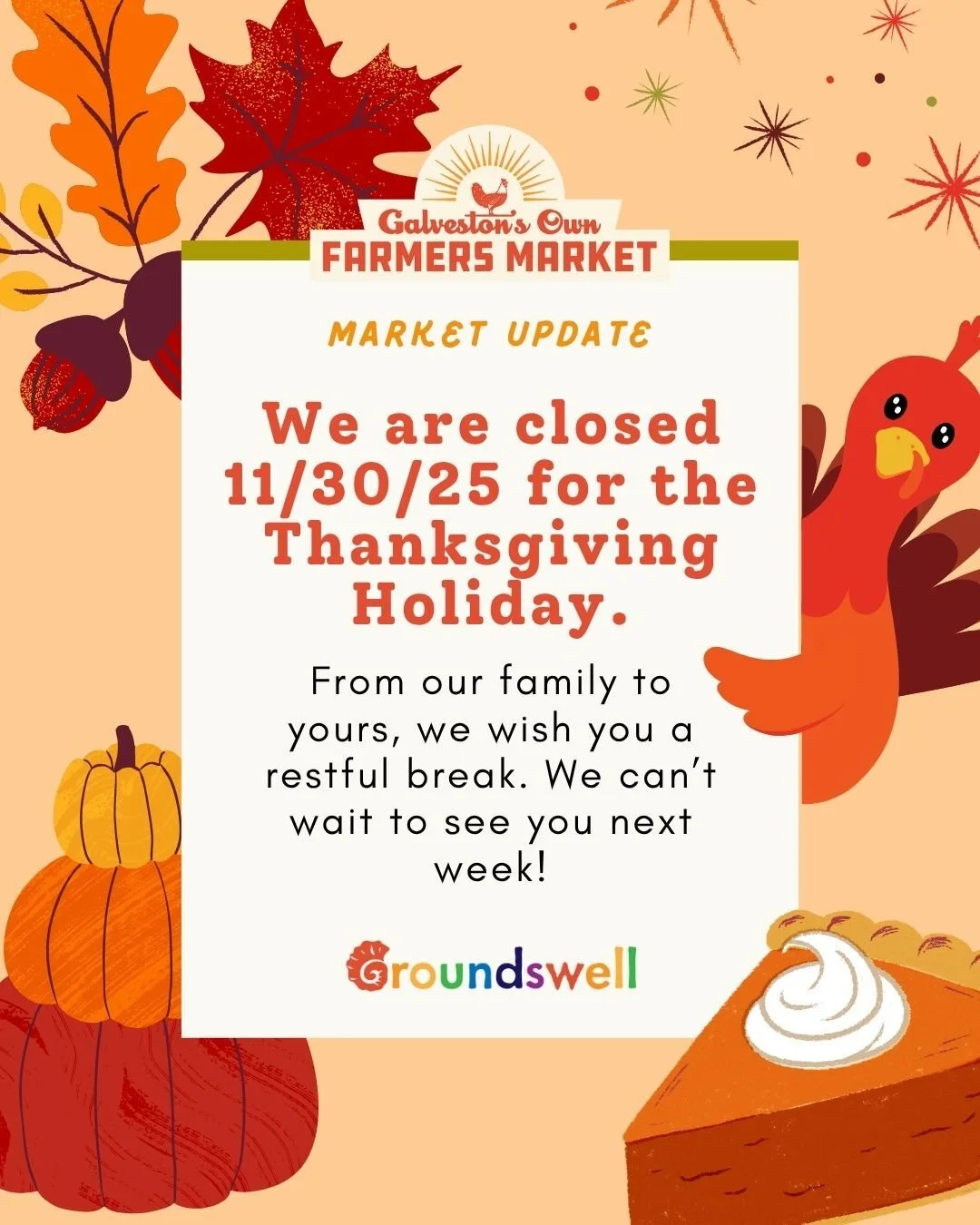 Galveston's Own
FARMERS MARKET

MARKET UPDATE

We are closed 11/30/25 for the Thanksgiving Holiday.

From our family to yours, we wish you a restful break. We can't wait to see you next week!

Groundswell